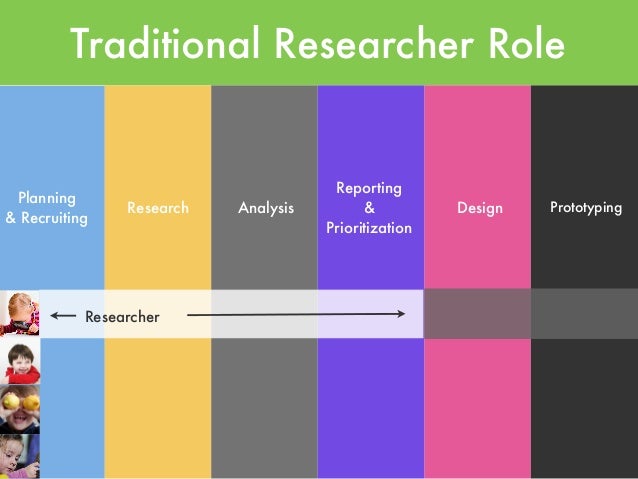 Traditional Researcher Role

Planning & Recruiting

Research

Analysis

Reporting & Prioritization

Design

Prototyping

Researcher